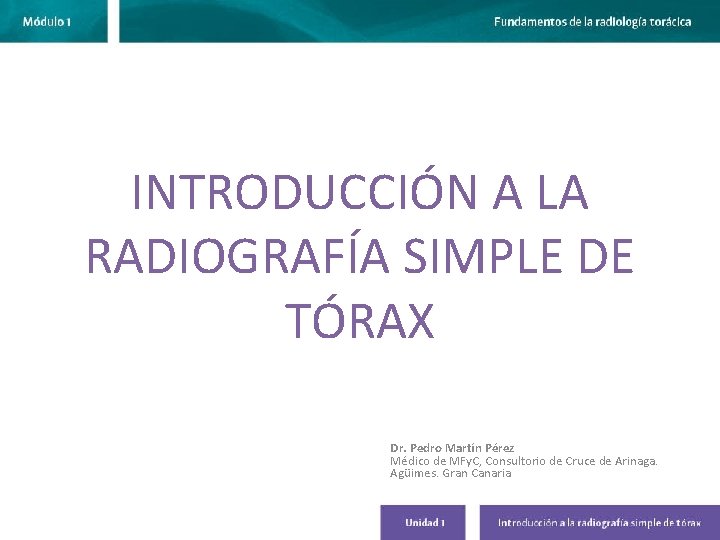 Módulo 1

Fundamentos de la radiología torácica

INTRODUCCIÓN A LA RADIOGRAFÍA SIMPLE DE TÓRAX

Dr. Pedro Martín Pérez
Médico de MFyC, Consultorio de Cruce de Arinaga. Agüimes. Gran Canaria

Unidad 1

Introducción a la radiografía simple de tórax